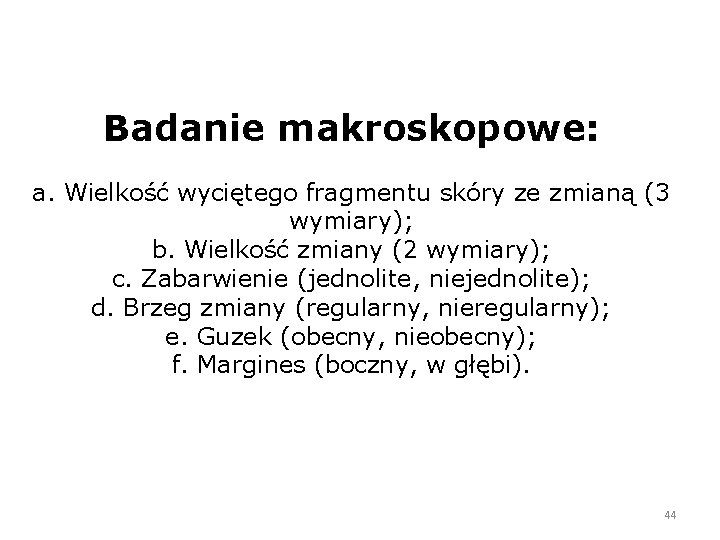 Badanie makroskopowe:

a. Wielkość wyciętego fragmentu skóry ze zmianą (3 wymiary);
b. Wielkość zmiany (2 wymiary);
c. Zabarwienie (jednolite, niejednolite);
d. Brzeg zmiany (regularny, nieregularny);
e. Guzek (obecny, nieobecny);
f. Margines (boczny, w głębi).

44